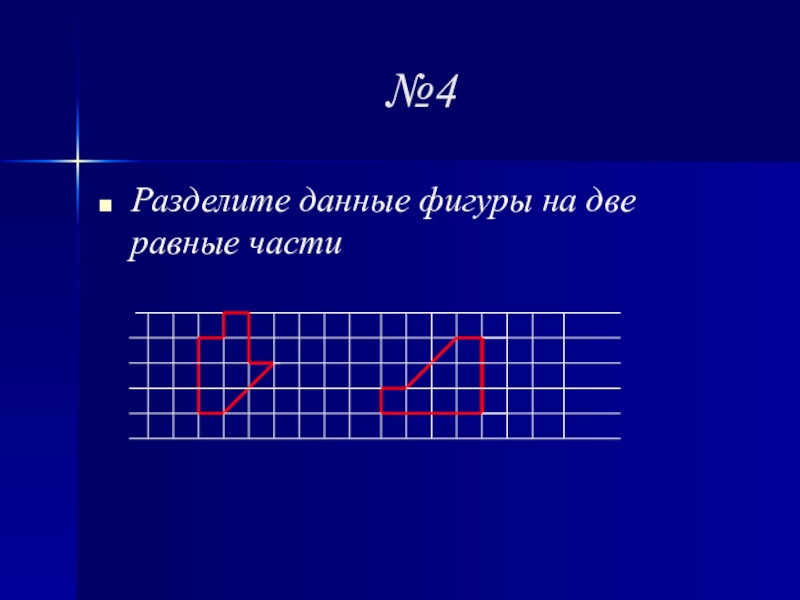 №4

Разделите данные фигуры на две равные части